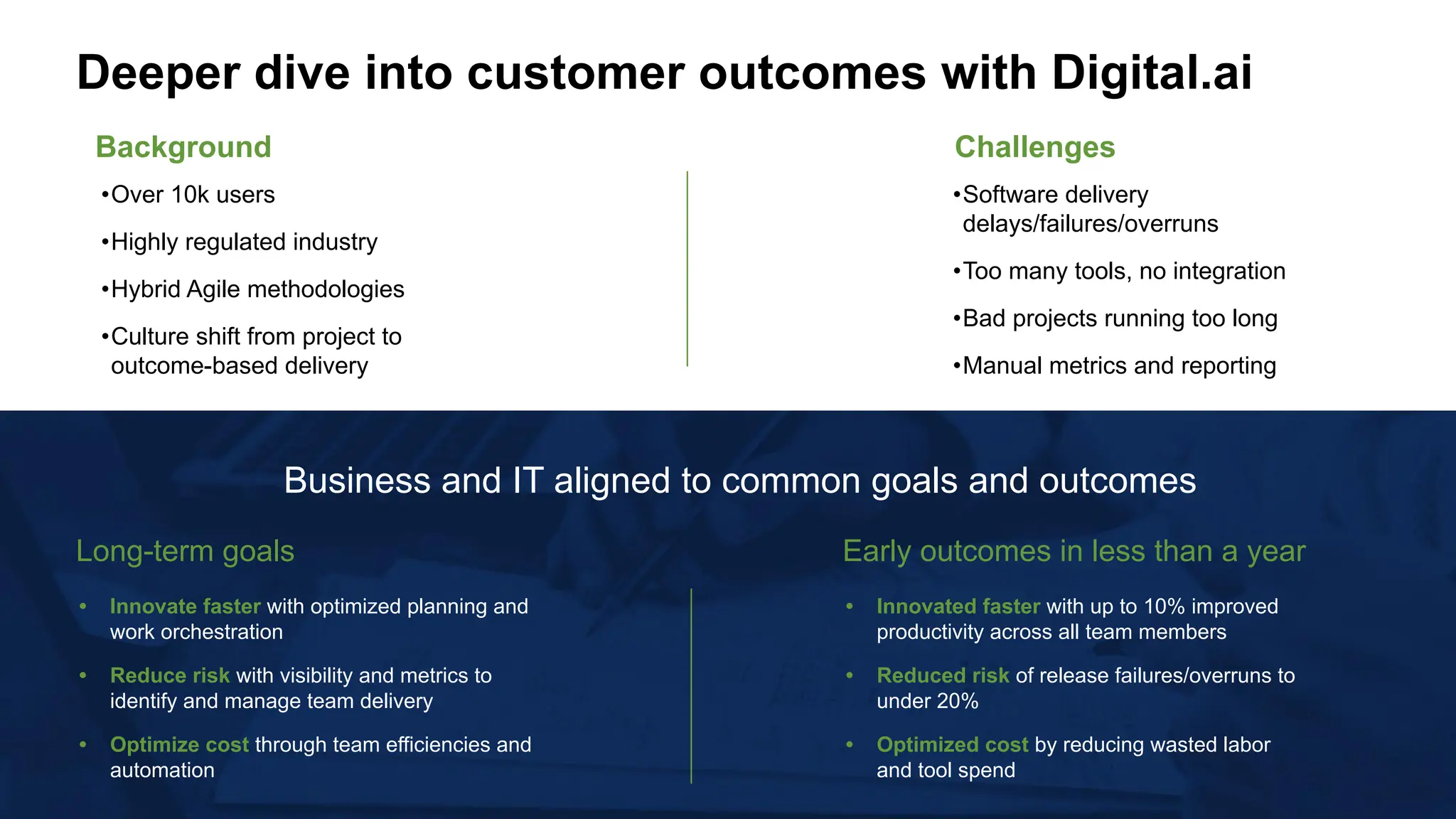 Deeper dive into customer outcomes with Digital.ai

Background

•Over 10k users

•Highly regulated industry

•Hybrid Agile methodologies

•Culture shift from project to outcome-based delivery

Challenges

•Software delivery delays/failures/overruns

•Too many tools, no integration

•Bad projects running too long

•Manual metrics and reporting

Business and IT aligned to common goals and outcomes

Long-term goals

• Innovate faster with optimized planning and work orchestration

• Reduce risk with visibility and metrics to identify and manage team delivery

• Optimize cost through team efficiencies and automation

Early outcomes in less than a year

• Innovated faster with up to 10% improved productivity across all team members

• Reduced risk of release failures/overruns to under 20%

• Optimized cost by reducing wasted labor and tool spend